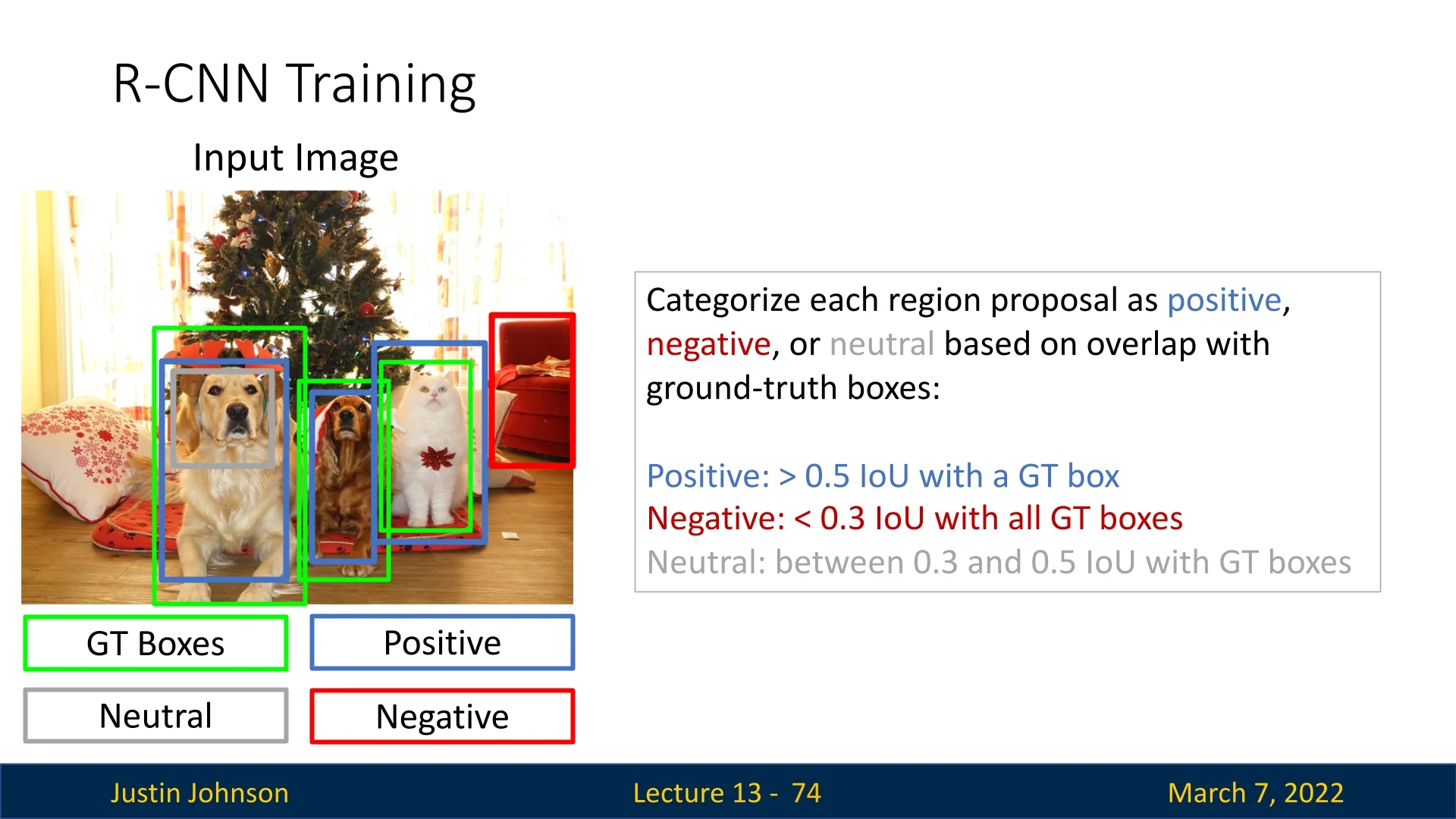 R-CNN Training

Input Image

GT Boxes

Positive

Neutral

Negative

Categorize each region proposal as positive, negative, or neutral based on overlap with ground-truth boxes:

Positive: > 0.5 IoU with a GT box
Negative: < 0.3 IoU with all GT boxes
Neutral: between 0.3 and 0.5 IoU with GT boxes

Justin Johnson

Lecture 13 - 74

March 7, 2022